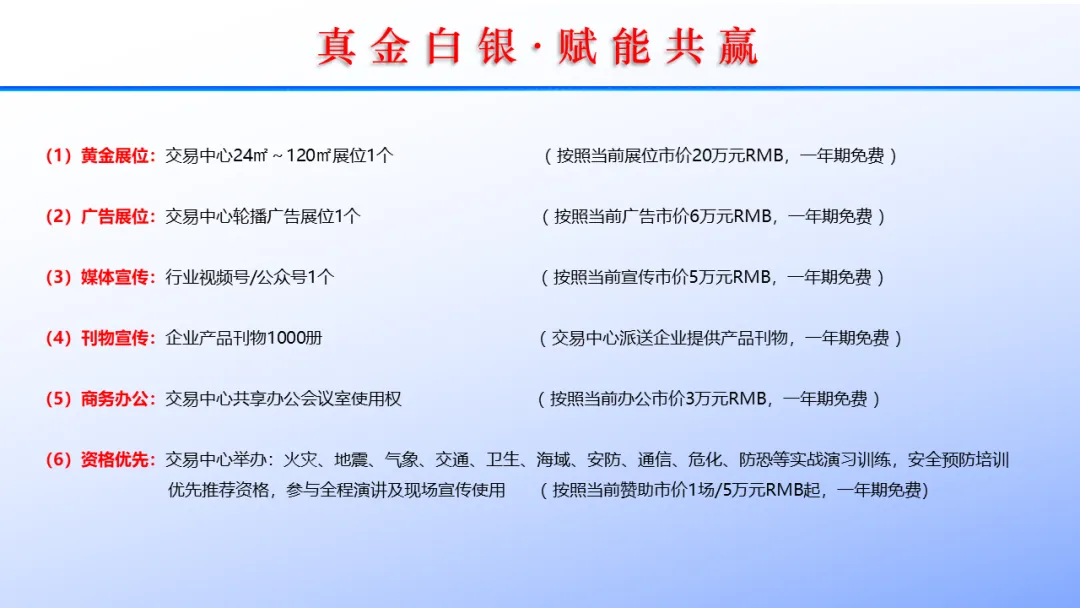 真金白银·赋能共赢

（1）黄金展位：交易中心24㎡～120㎡展位1个 （按照当前展位市价20万元RMB，一年期免费）

（2）广告展位：交易中心轮播广告展位1个 （按照当前广告市价6万元RMB，一年期免费）

（3）媒体宣传：行业视频号/公众号1个 （按照当前宣传市价5万元RMB，一年期免费）

（4）刊物宣传：企业产品刊物1000册 （交易中心派送企业提供产品刊物，一年期免费）

（5）商务办公：交易中心共享办公会议室使用权 （按照当前办公市价3万元RMB，一年期免费）

（6）资格优先：交易中心举办：火灾、地震、气象、交通、卫生、海域、安防、通信、危化、防恐等实战演习训练，安全预防培训优先推荐资格，参与全程演讲及现场宣传使用 （按照当前赞助市价1场/5万元RMB起，一年期免费）